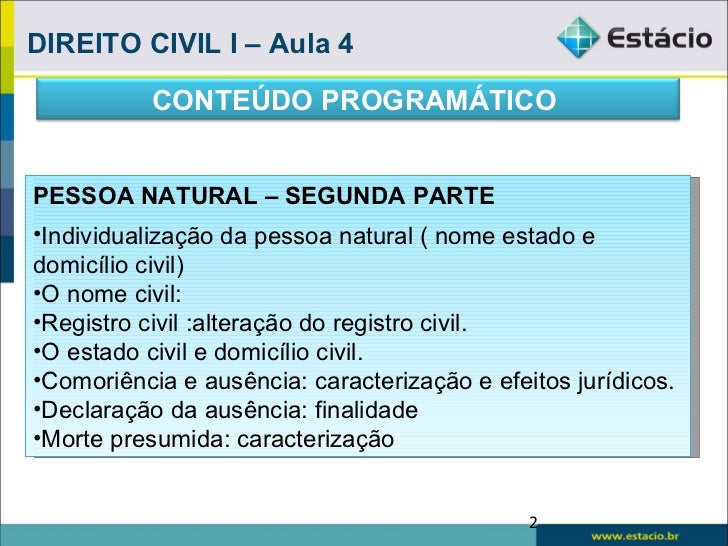 DIREITO CIVIL I – Aula 4

Estácio

CONTEÚDO PROGRAMÁTICO

PESSOA NATURAL – SEGUNDA PARTE

•Individualização da pessoa natural ( nome estado e domicílio civil)
•O nome civil:
•Registro civil :alteração do registro civil.
•O estado civil e domicílio civil.
•Comoriência e ausência: caracterização e efeitos jurídicos.
•Declaração da ausência: finalidade
•Morte presumida: caracterização

2

www.estacio.br